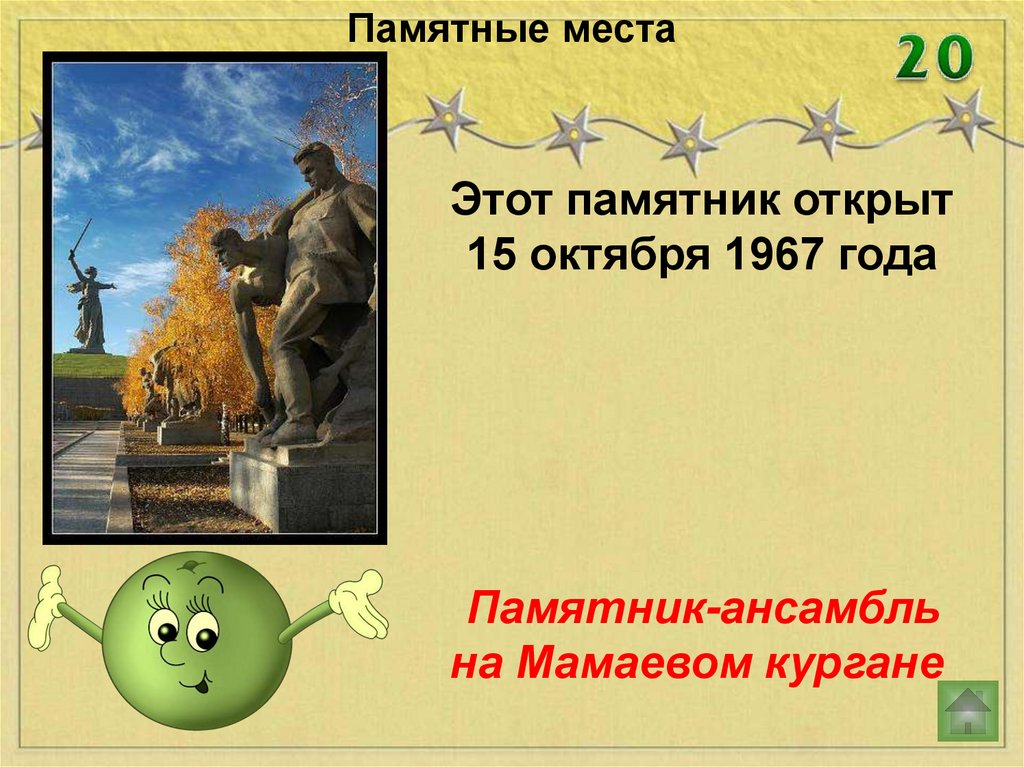 Памятные места

20

Этот памятник открыт 15 октября 1967 года

Памятник-ансамбль на Мамаевом кургане